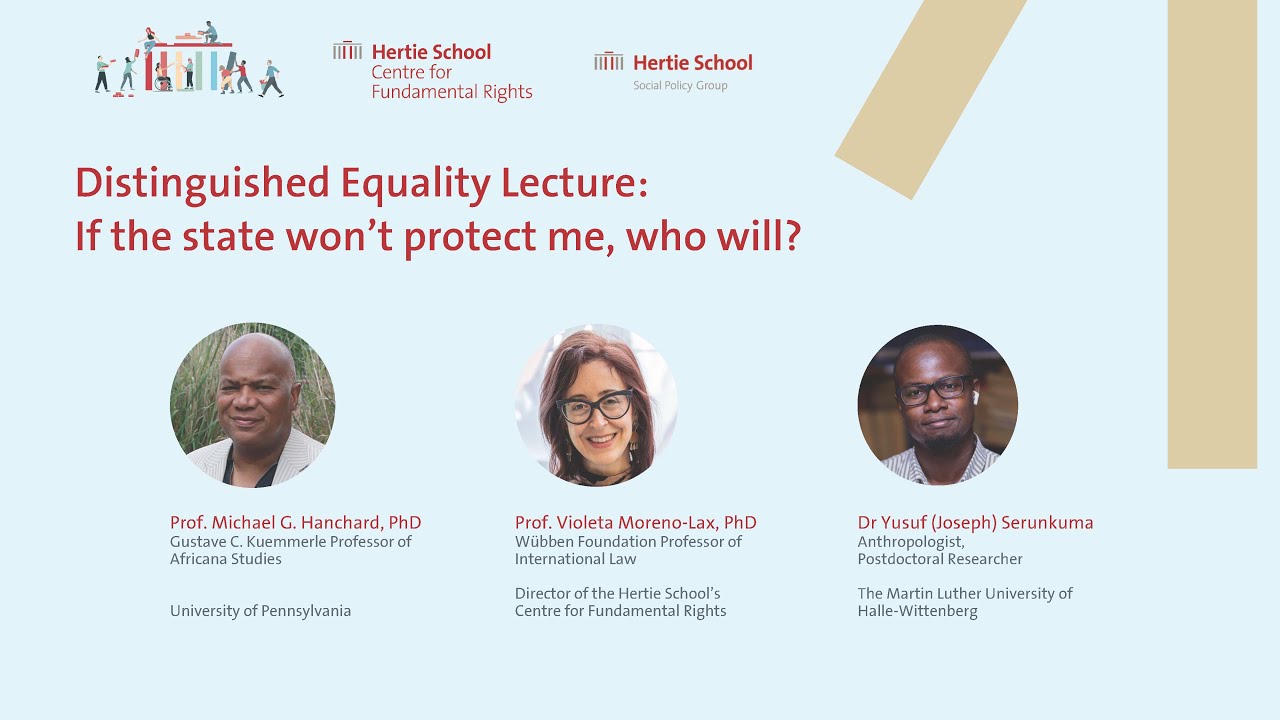 Hertie School
Centre for Fundamental Rights

Hertie School
Social Policy Group

Distinguished Equality Lecture:
If the state won't protect me, who will?

Prof. Michael G. Hanchard, PhD
Gustave C. Kuemmerle Professor of Africana Studies

University of Pennsylvania

Prof. Violeta Moreno-Lax, PhD
Wübben Foundation Professor of International Law

Director of the Hertie School's Centre for Fundamental Rights

Dr Yusuf (Joseph) Serunkuma
Anthropologist,
Postdoctoral Researcher

The Martin Luther University of Halle-Wittenberg